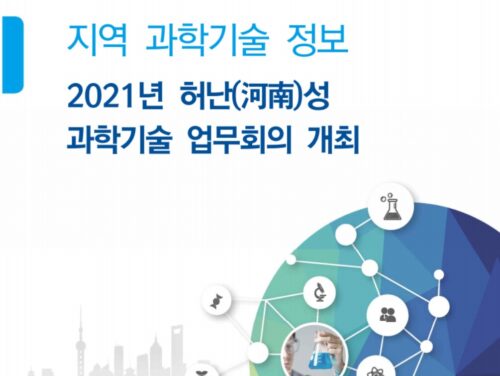 지역 과학기술 정보

2021년 허난(河南)성 과학기술 업무회의 개최